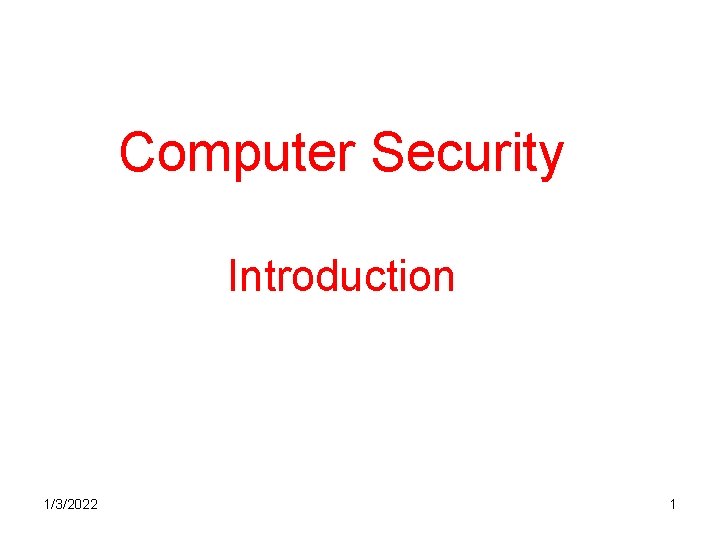 Computer Security

Introduction

1/3/2022

1